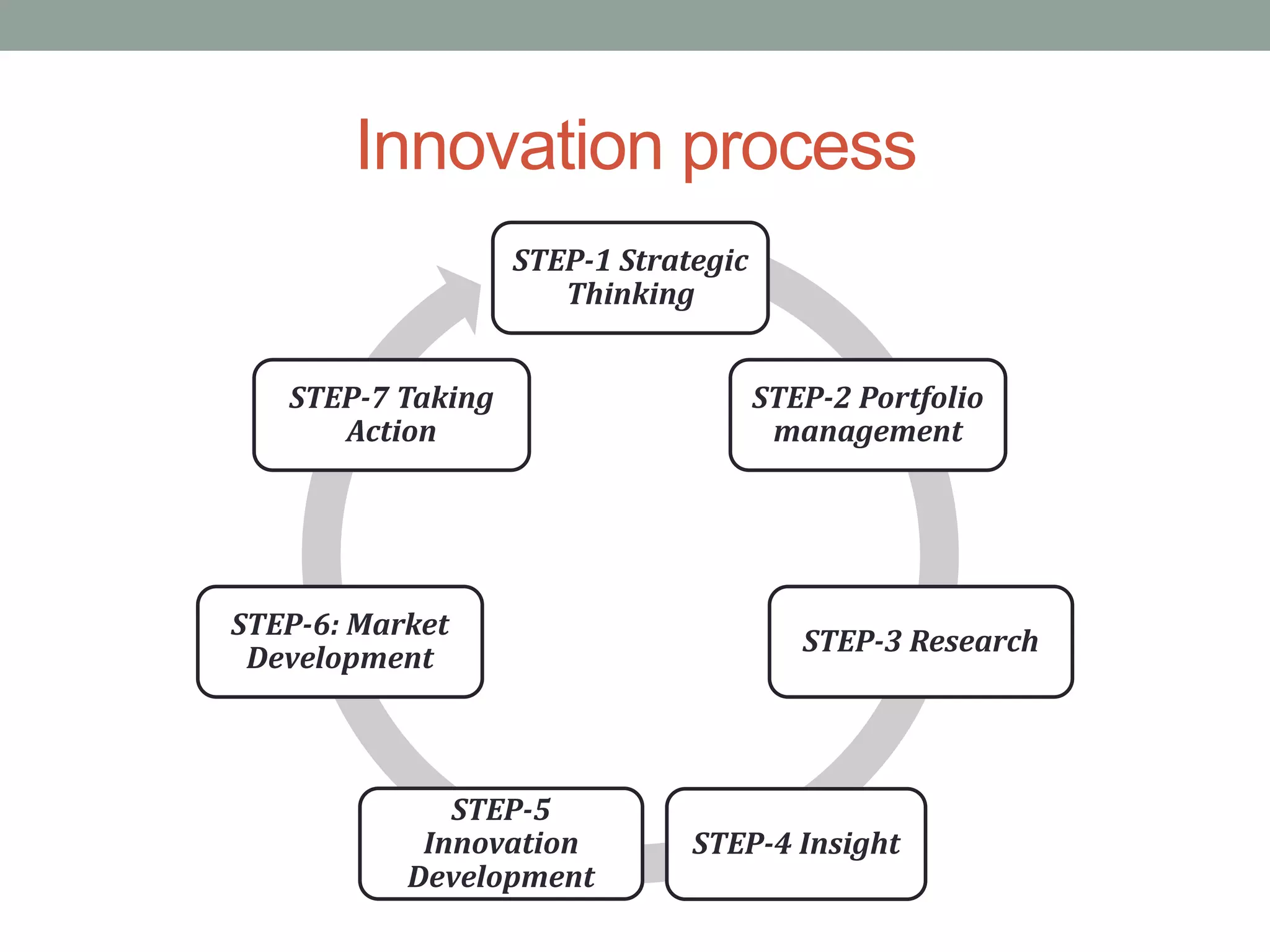 Innovation process

STEP-1 Strategic Thinking

STEP-2 Portfolio management

STEP-3 Research

STEP-4 Insight

STEP-5 Innovation Development

STEP-6: Market Development

STEP-7 Taking Action